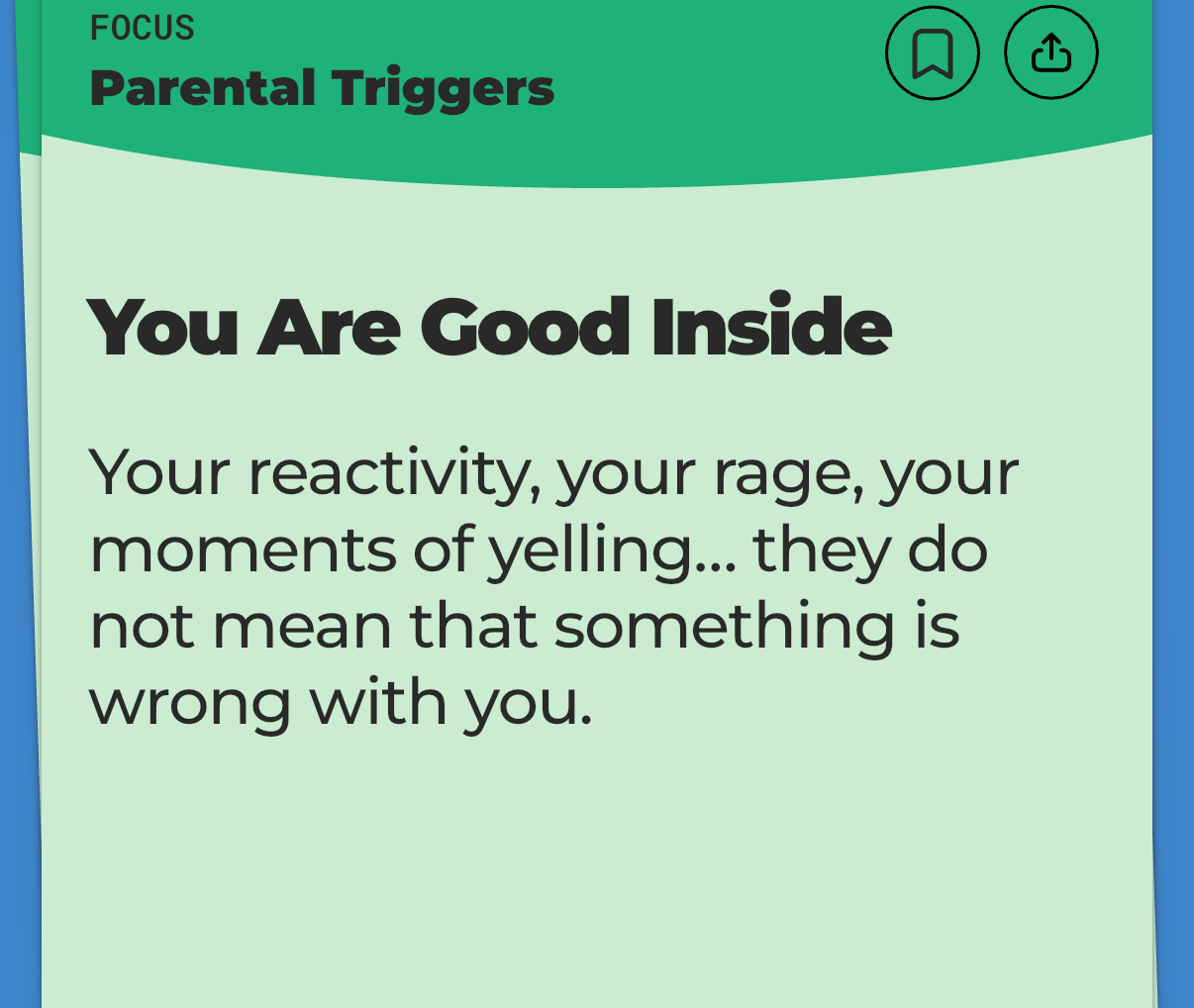 FOCUS
Parental Triggers

You Are Good Inside

Your reactivity, your rage, your moments of yelling... they do not mean that something is wrong with you.